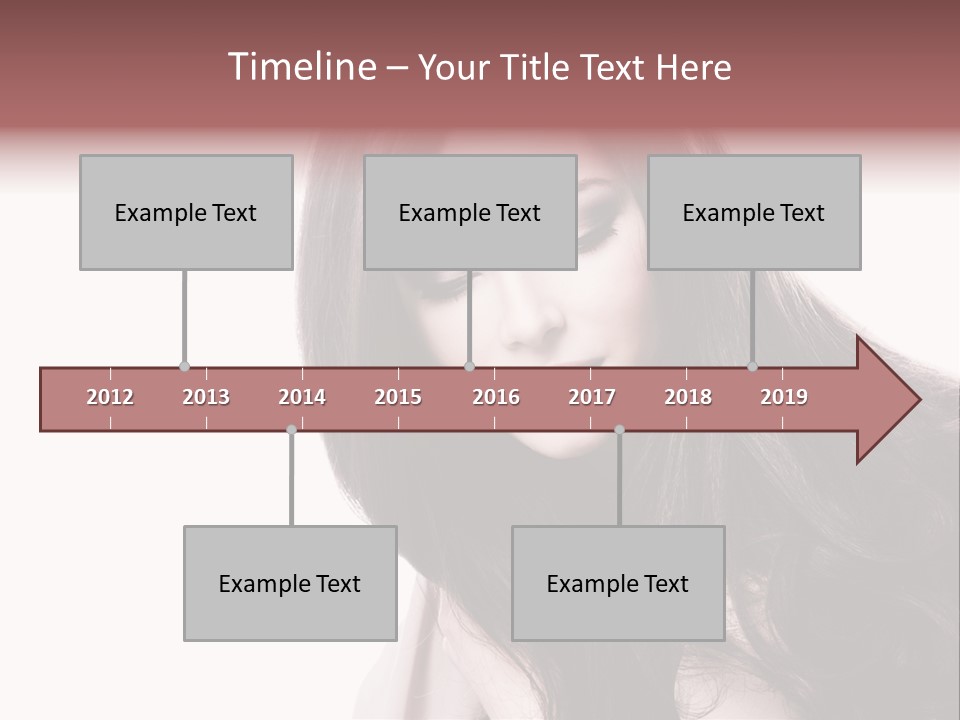 Timeline – Your Title Text Here

Example Text

Example Text

Example Text

2012 2013 2014 2015 2016 2017 2018 2019

Example Text

Example Text